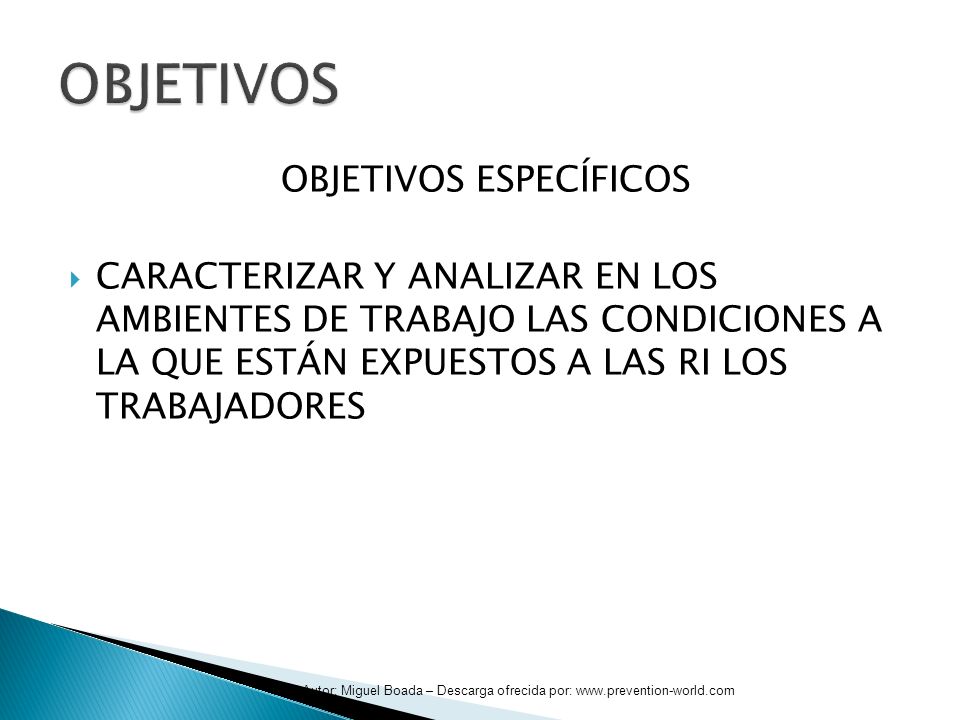 OBJETIVOS

OBJETIVOS ESPECÍFICOS

CARACTERIZAR Y ANALIZAR EN LOS AMBIENTES DE TRABAJO LAS CONDICIONES A LA QUE ESTÁN EXPUESTOS A LAS RI LOS TRABAJADORES

Autor: Miguel Boada – Descarga ofrecida por: www.prevention-world.com